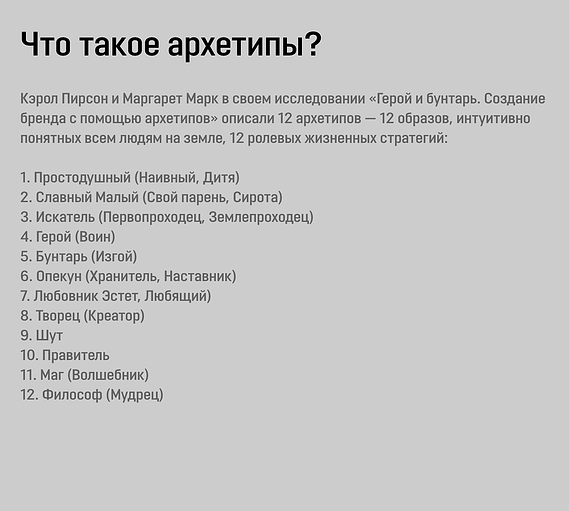 Что такое архетипы?

Кэрол Пирсон и Маргарет Марк в своем исследовании «Герой и бунтарь. Создание бренда с помощью архетипов» описали 12 архетипов — 12 образов, интуитивно понятных всем людям на земле, 12 ролевых жизненных стратегий:

1. Простодушный (Наивный, Дитя)
2. Славный Малый (Свой парень, Сирота)
3. Искатель (Первопроходец, Землепроходец)
4. Герой (Воин)
5. Бунтарь (Изгой)
6. Опекун (Хранитель, Наставник)
7. Любовник Эстет, Любящий)
8. Творец (Креатор)
9. Шут
10. Правитель
11. Маг (Волшебник)
12. Философ (Мудрец)